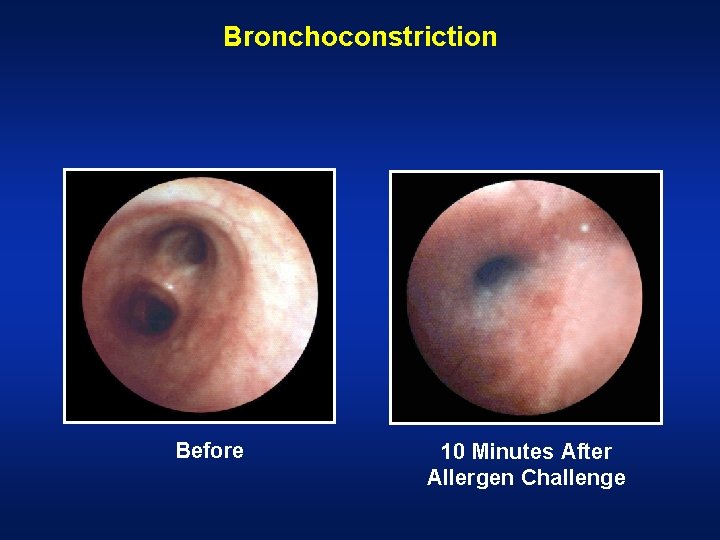 Bronchoconstriction

Before

10 Minutes After
Allergen Challenge